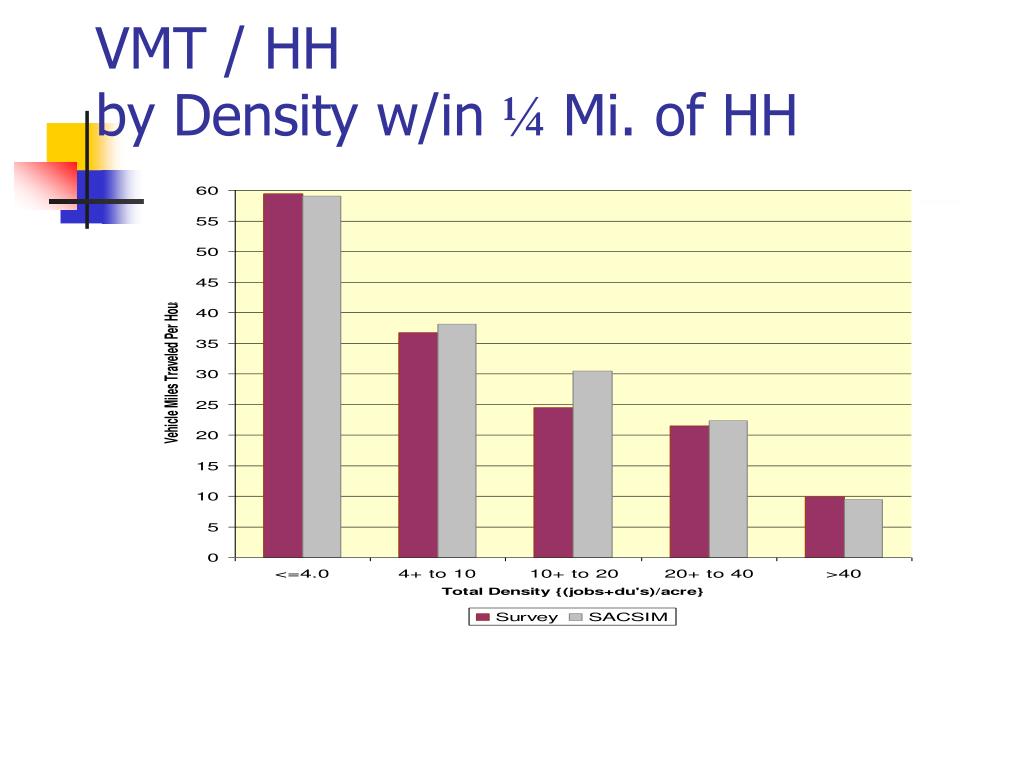 VMT / HH
by Density w/in ¼ Mi. of HH

Vehicle Miles Traveled Per Hou

60
55
50
45
40
35
30
25
20
15
10
5
0

<=4.0
4+ to 10
10+ to 20
20+ to 40
>40

Total Density {(jobs+du's)/acre}

Survey
SACSIM